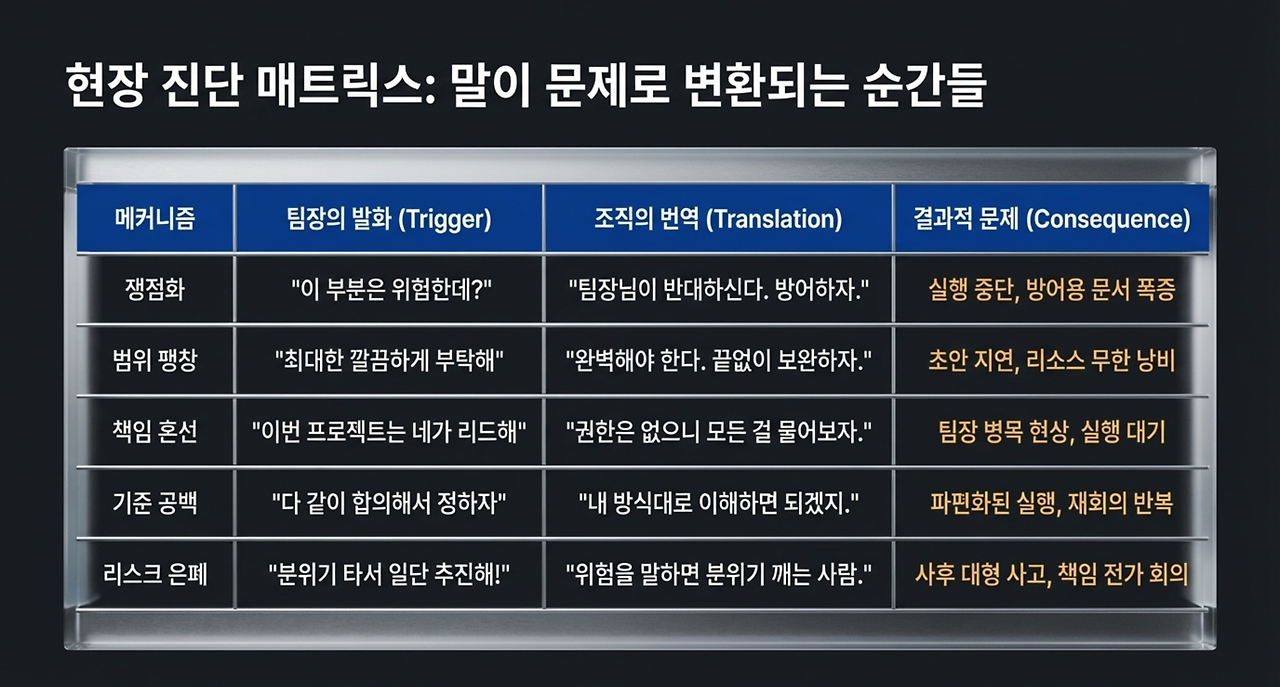 현장 진단 매트릭스: 말이 문제로 변환되는 순간들

| 메커니즘 | 팀장의 발화 (Trigger) | 조직의 번역 (Translation) | 결과적 문제 (Consequence) |
|---|---|---|---|
| 쟁점화 | "이 부분은 위험한데?" | "팀장님이 반대하신다. 방어하자." | 실행 중단, 방어용 문서 폭증 |
| 범위 팽창 | "최대한 깔끔하게 부탁해" | "완벽해야 한다. 끝없이 보완하자." | 초안 지연, 리소스 무한 낭비 |
| 책임 혼선 | "이번 프로젝트는 네가 리드해" | "권한은 없으니 모든 걸 물어보자." | 팀장 병목 현상, 실행 대기 |
| 기준 공백 | "다 같이 합의해서 정하자" | "내 방식대로 이해하면 되겠지." | 파편화된 실행, 재회의 반복 |
| 리스크 은폐 | "분위기 타서 일단 추진해!" | "위험을 말하면 분위기 깨는 사람." | 사후 대형 사고, 책임 전가 회의 |